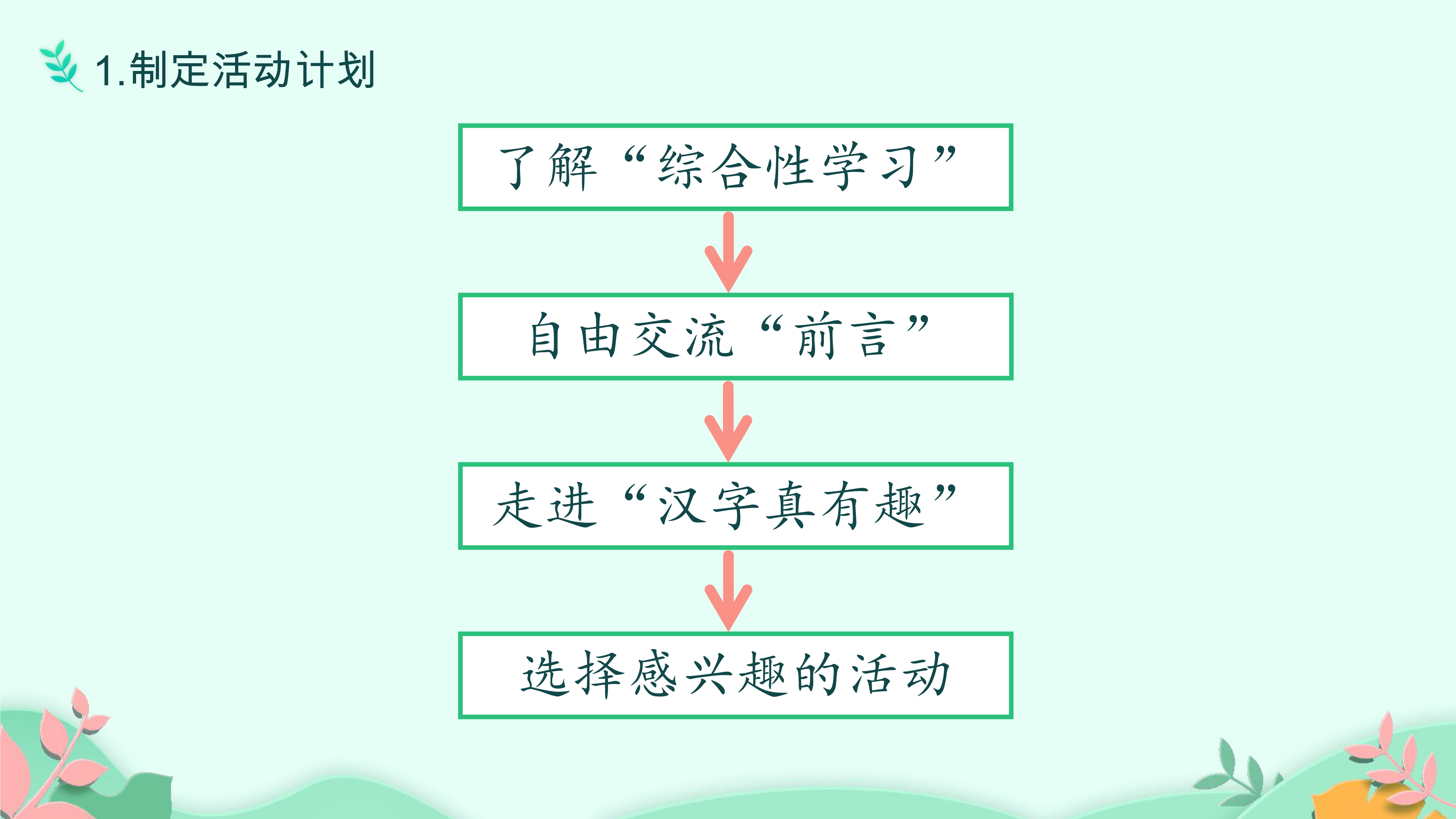 1.制定活动计划

了解“综合性学习”

自由交流“前言”

走进“汉字真有趣”

选择感兴趣的活动